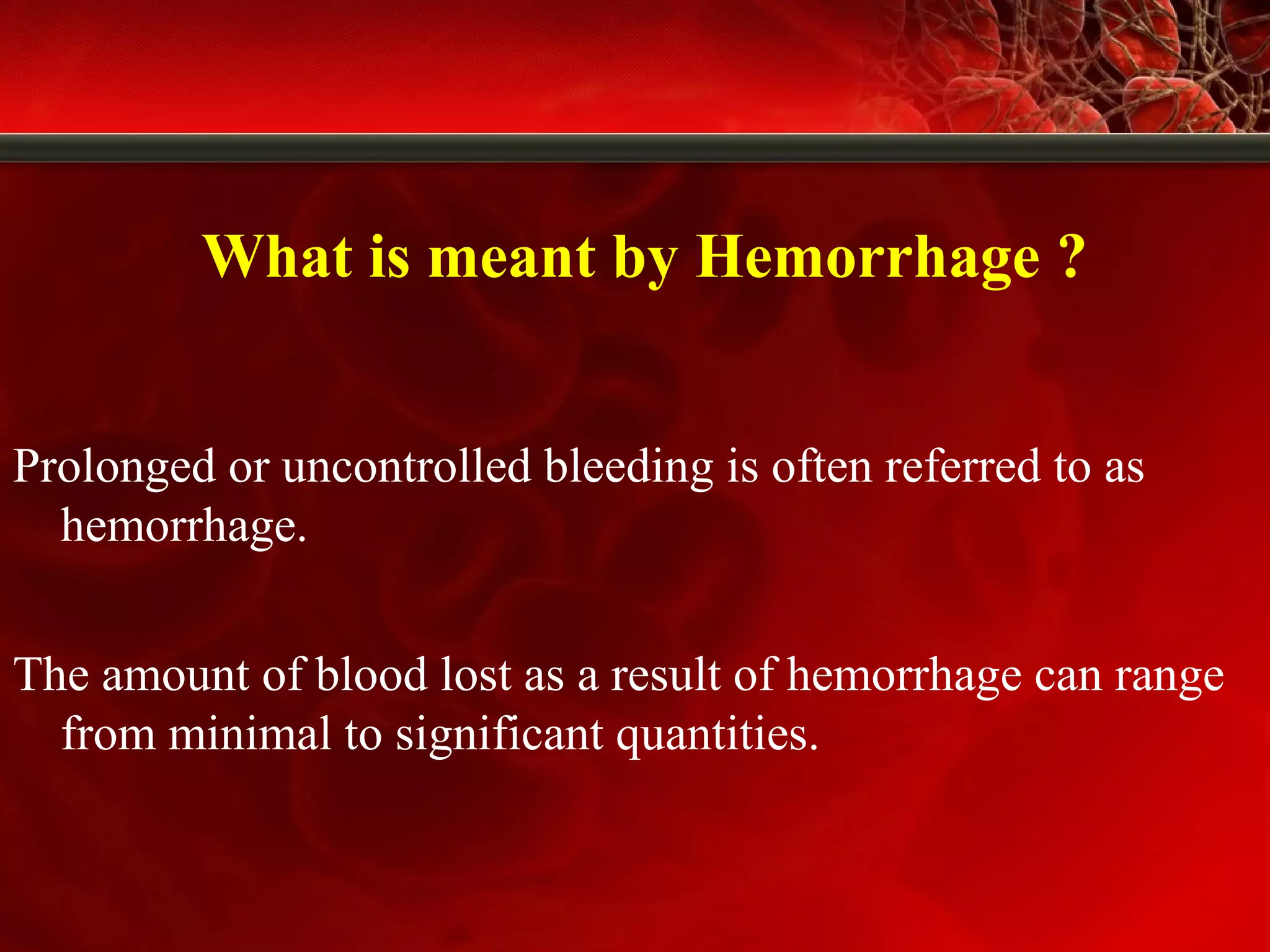 What is meant by Hemorrhage ?

Prolonged or uncontrolled bleeding is often referred to as hemorrhage.

The amount of blood lost as a result of hemorrhage can range from minimal to significant quantities.